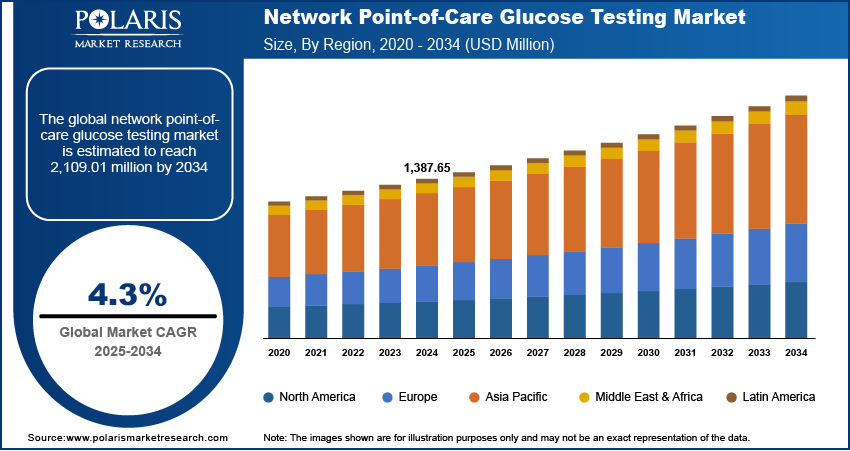 POLARIS
MARKET RESEARCH

Network Point-of-Care Glucose Testing Market
Size, By Region, 2020 - 2034 (USD Million)

The global network point-of-care glucose testing market is estimated to reach 2,109.01 million by 2034

4.3%
Global Market CAGR
2025-2034

1,387.65

2020 2021 2022 2023 2024 2025 2026 2027 2028 2029 2030 2031 2032 2033 2034

North America Europe Asia Pacific Middle East & Africa Latin America

Source:www.polarismarketresearch.com

Note: The images shown are for illustration purposes only and may not be an exact representation of the data.